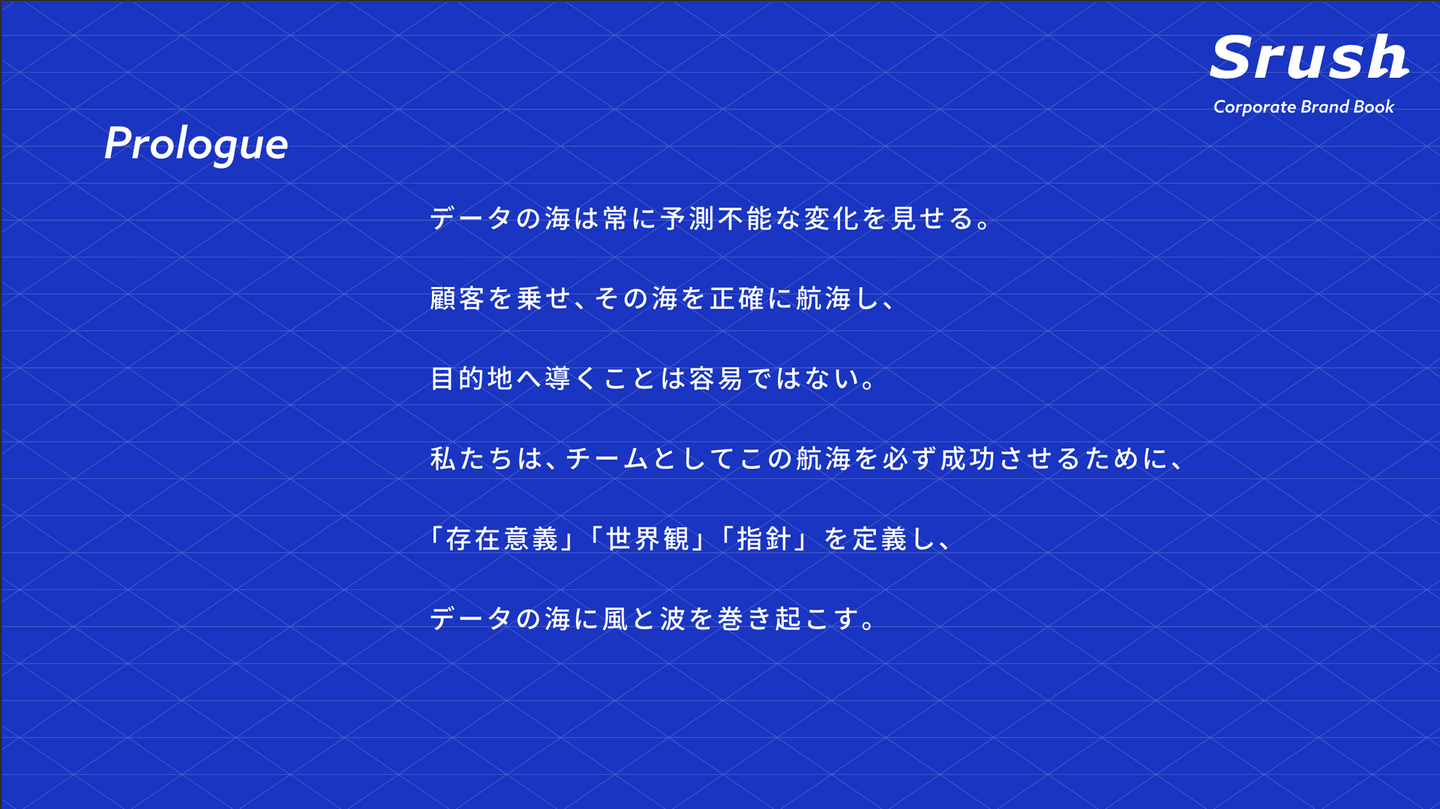 Srush
Corporate Brand Book

Prologue

データの海は常に予測不能な変化を見せる。

顧客を乗せ、その海を正確に航海し、

目的地へ導くことは容易ではない。

私たちは、チームとしてこの航海を必ず成功させるために、

「存在意義」「世界観」「指針」を定義し、

データの海に風と波を巻き起こす。